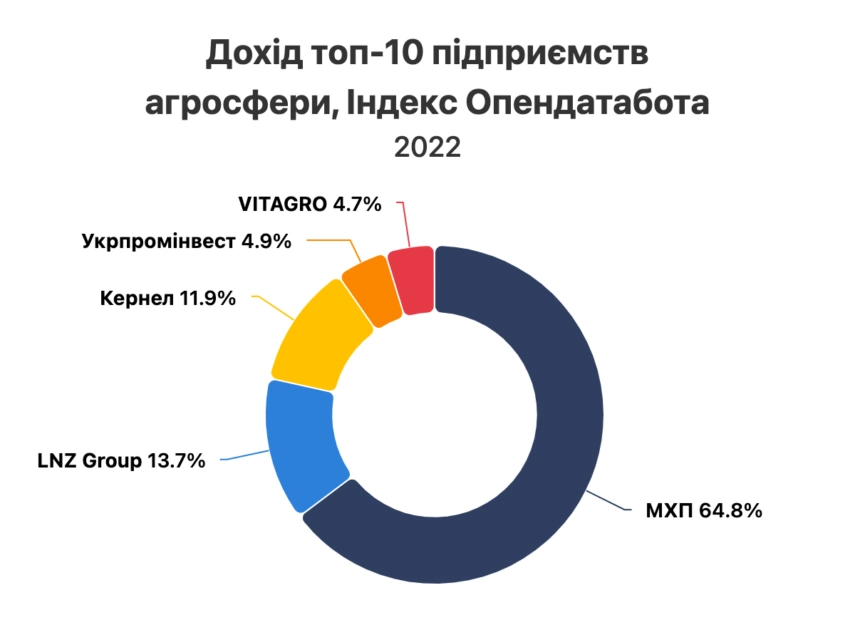 Дохід топ-10 підприємств агросфери, Індекс Опендатабота
2022

VITAGRO 4.7%
Укрпромінвест 4.9%
Кернел 11.9%
LNZ Group 13.7%
МХП 64.8%